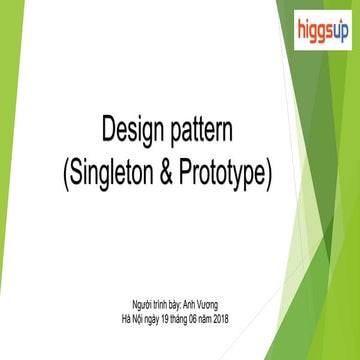 higgsup

Design pattern
(Singleton & Prototype)

Người trình bày: Anh Vương
Hà Nội ngày 19 tháng 06 năm 2018